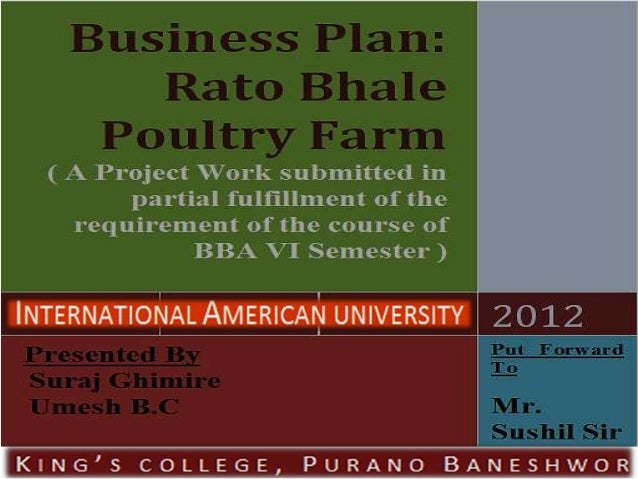 Business Plan: Rato Bhale Poultry Farm

( A Project Work submitted in partial fulfillment of the requirement of the course of BBA VI Semester )

INTERNATIONAL AMERICAN UNIVERSITY

2012

Presented By
Suraj Ghimire
Umesh B.C

Put Forward To

Mr. Sushil Sir

KING'S COLLEGE, PURANO BANESHWOR